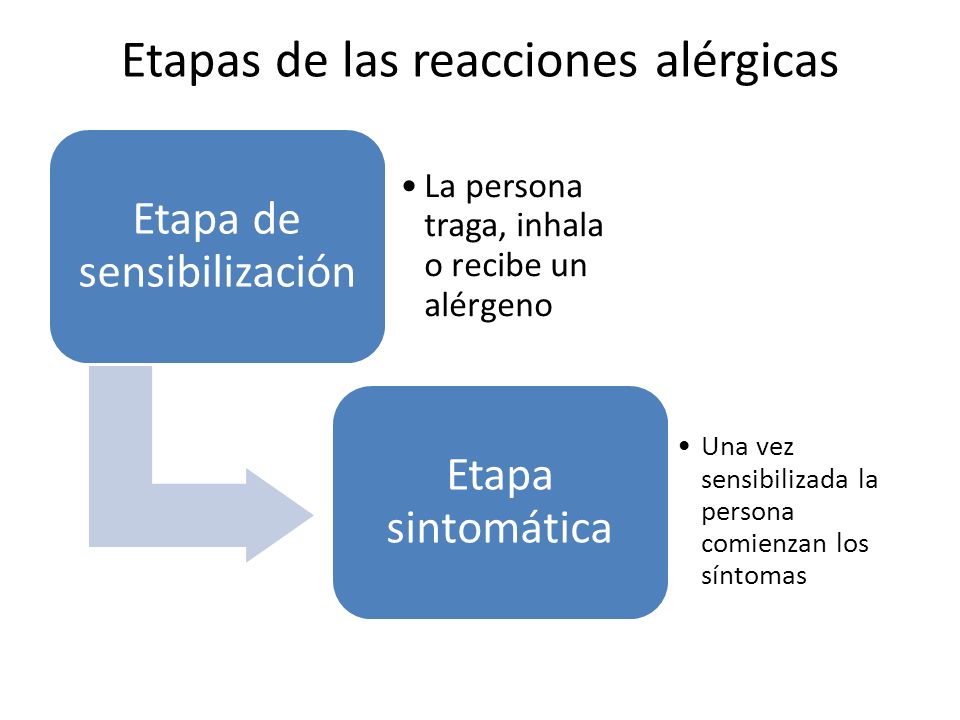 Etapas de las reacciones alérgicas

Etapa de sensibilización

• La persona traga, inhala o recibe un alérgeno

Etapa sintomática

• Una vez sensibilizada la persona comienzan los síntomas